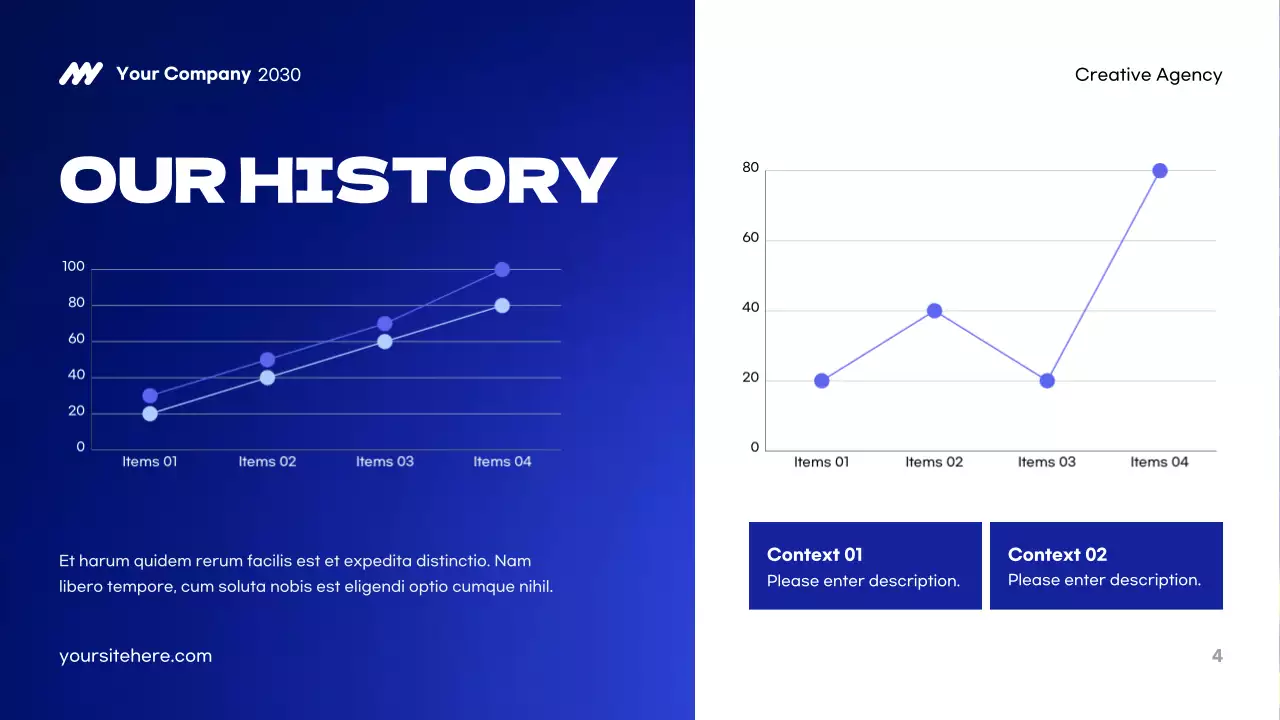 Your Company 2030

Creative Agency

OUR HISTORY

100
80
60
40
20
0
Items 01
Items 02
Items 03
Items 04

80
60
40
20
0
Items 01
Items 02
Items 03
Items 04

Et harum quidem rerum facilis est et expedita distinctio. Nam libero tempore, cum soluta nobis est eligendi optio cumque nihil.

Context 01
Please enter description.

Context 02
Please enter description.

yoursitehere.com

4